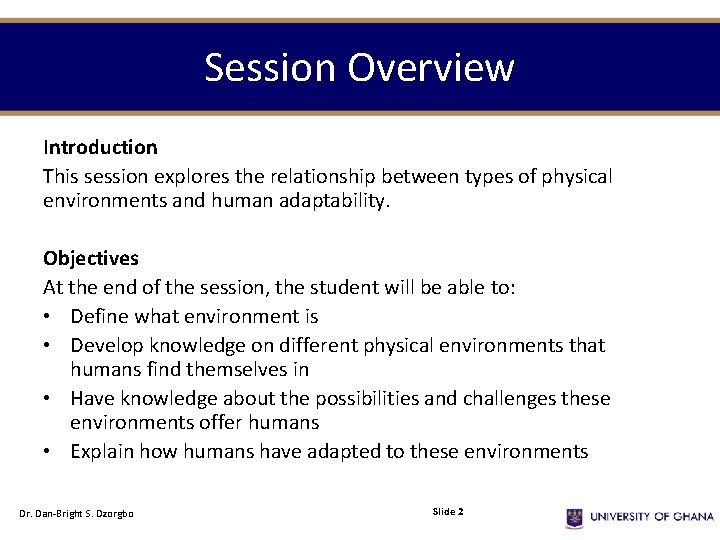 Session Overview

Introduction
This session explores the relationship between types of physical environments and human adaptability.

Objectives
At the end of the session, the student will be able to:
• Define what environment is
• Develop knowledge on different physical environments that humans find themselves in
• Have knowledge about the possibilities and challenges these environments offer humans
• Explain how humans have adapted to these environments

Dr. Dan-Bright S. Dzorgbo

Slide 2

UNIVERSITY OF GHANA